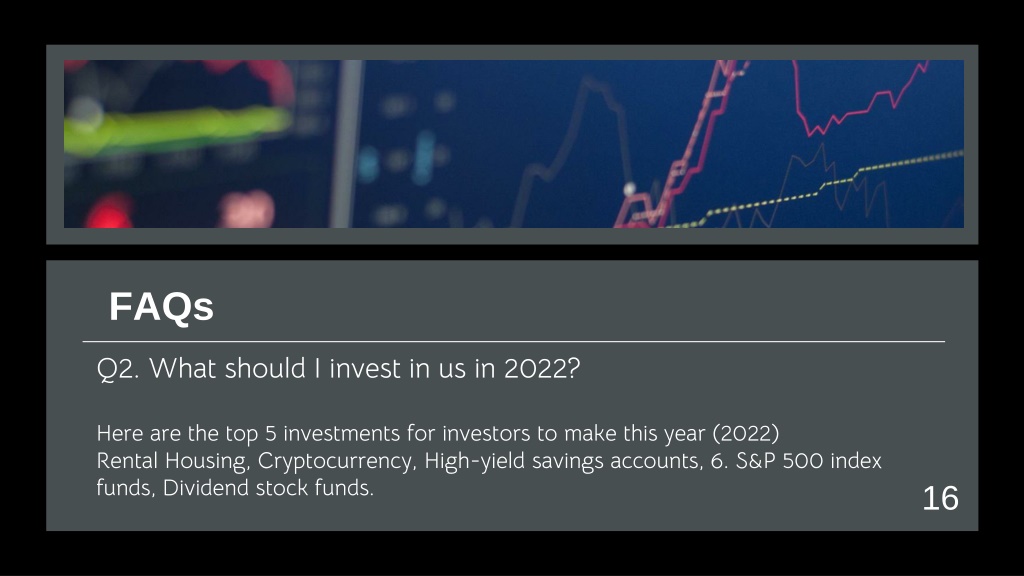 FAQs

Q2. What should I invest in us in 2022?

Here are the top 5 investments for investors to make this year (2022) Rental Housing, Cryptocurrency, High-yield savings accounts, 6. S&P 500 index funds, Dividend stock funds.

16